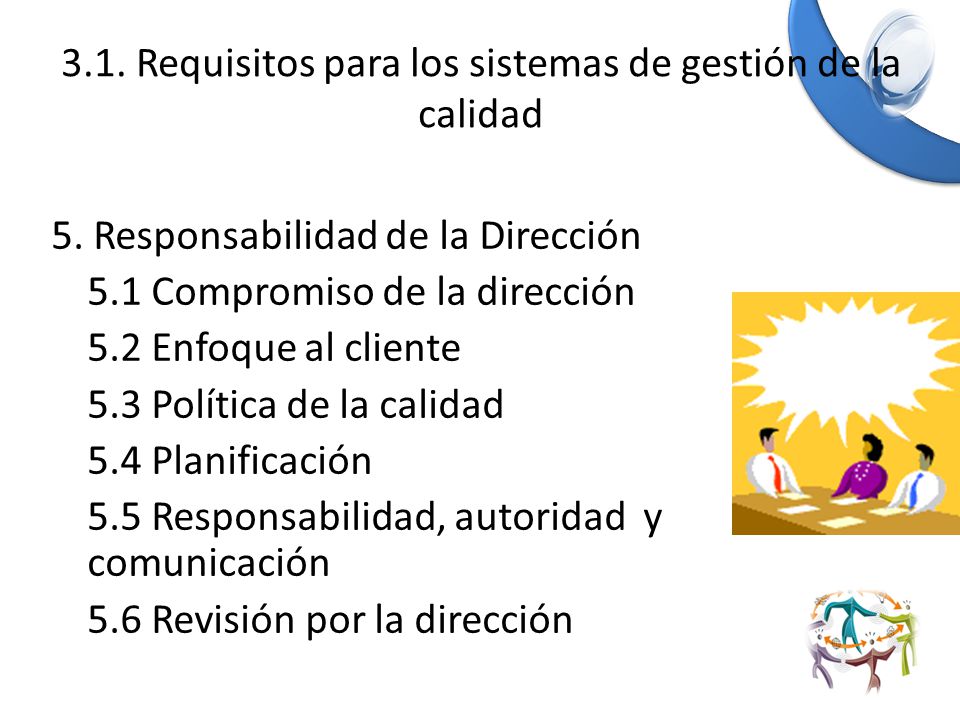 3.1. Requisitos para los sistemas de gestión de la calidad

5. Responsabilidad de la Dirección
5.1 Compromiso de la dirección
5.2 Enfoque al cliente
5.3 Política de la calidad
5.4 Planificación
5.5 Responsabilidad, autoridad y comunicación
5.6 Revisión por la dirección